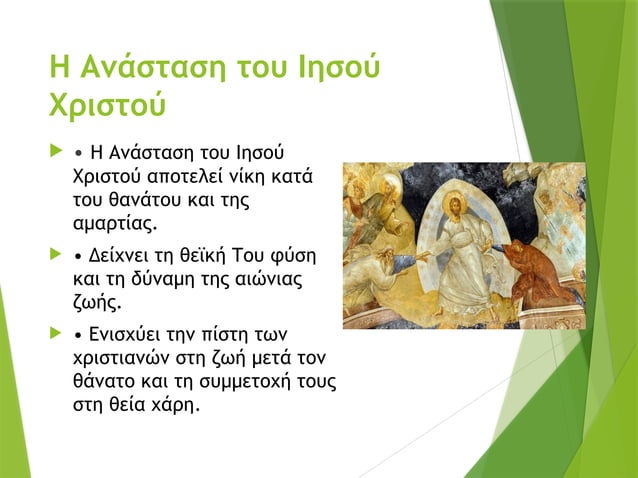 Η Ανάσταση του Ιησού Χριστού

• Η Ανάσταση του Ιησού Χριστού αποτελεί νίκη κατά του θανάτου και της αμαρτίας.

• Δείχνει τη θεϊκή Του φύση και τη δύναμη της αιώνιας ζωής.

• Ενισχύει την πίστη των χριστιανών στη ζωή μετά τον θάνατο και τη συμμετοχή τους στη θεία χάρη.